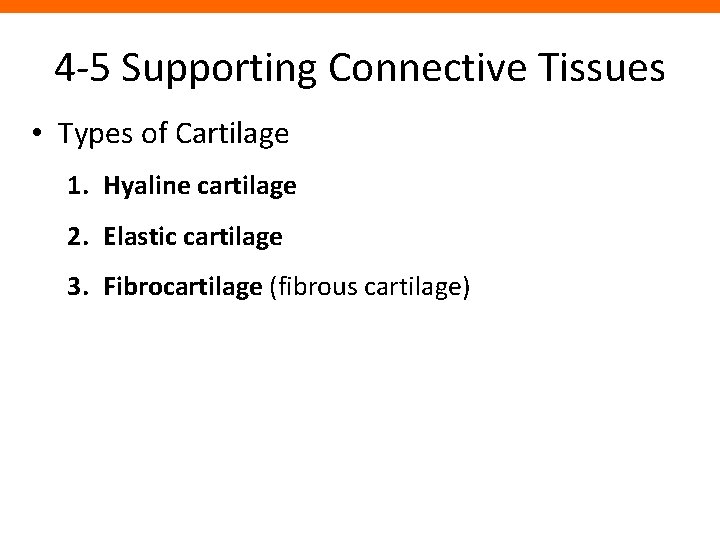 4-5 Supporting Connective Tissues

• Types of Cartilage

1. Hyaline cartilage

2. Elastic cartilage

3. Fibrocartilage (fibrous cartilage)